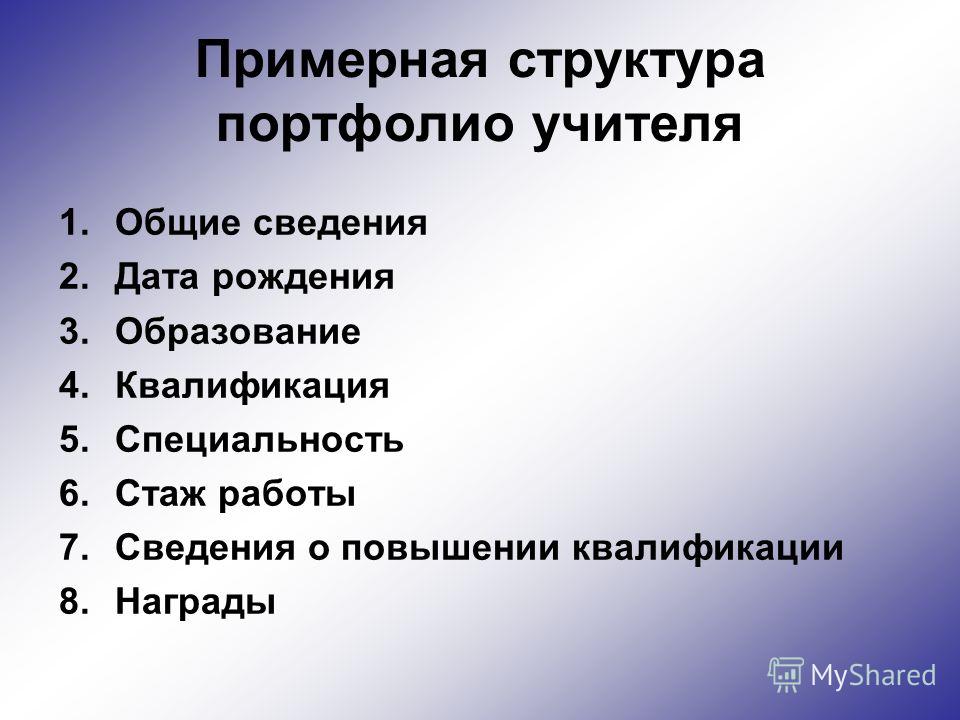 Примерная структура портфолио учителя

1. Общие сведения
2. Дата рождения
3. Образование
4. Квалификация
5. Специальность
6. Стаж работы
7. Сведения о повышении квалификации
8. Награды

MyShared